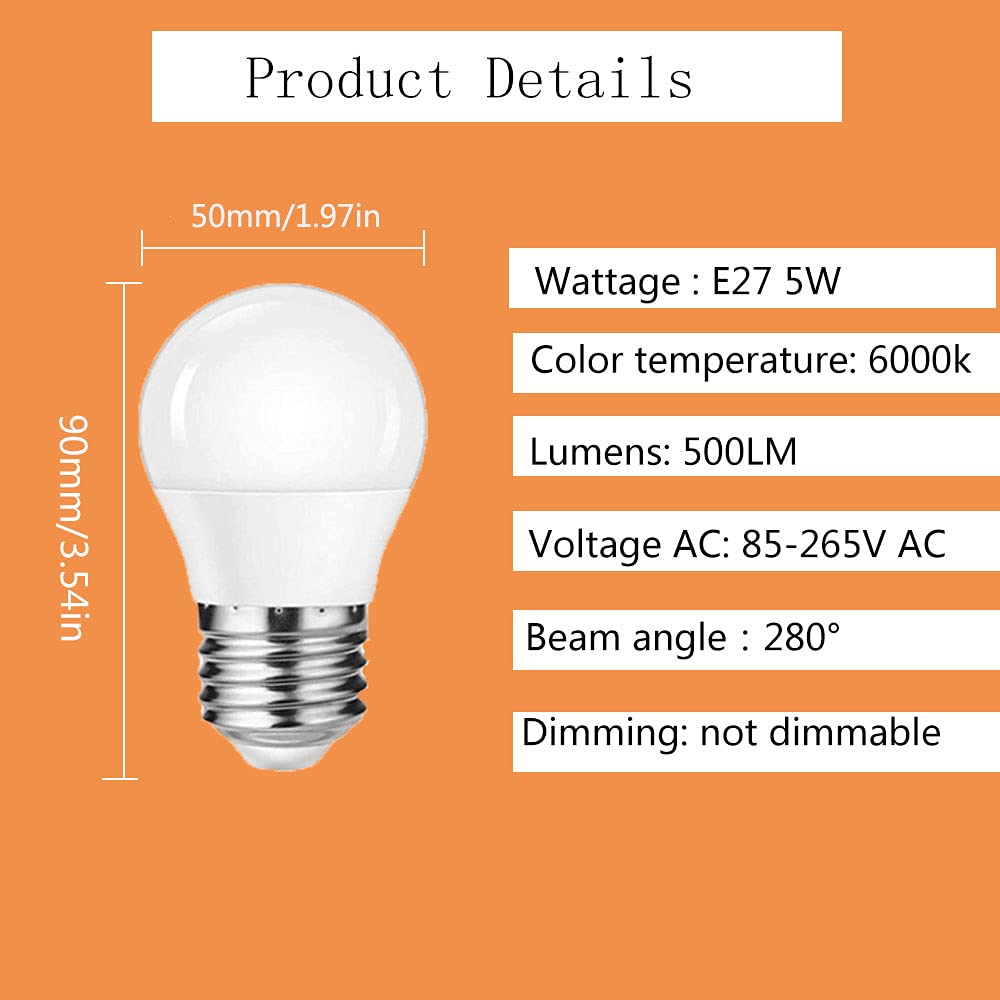 Product Details

50mm/1.97in

90mm/3.54in

Wattage : E27 5W

Color temperature: 6000k

Lumens: 500LM

Voltage AC: 85-265V AC

Beam angle : 280°

Dimming: not dimmable